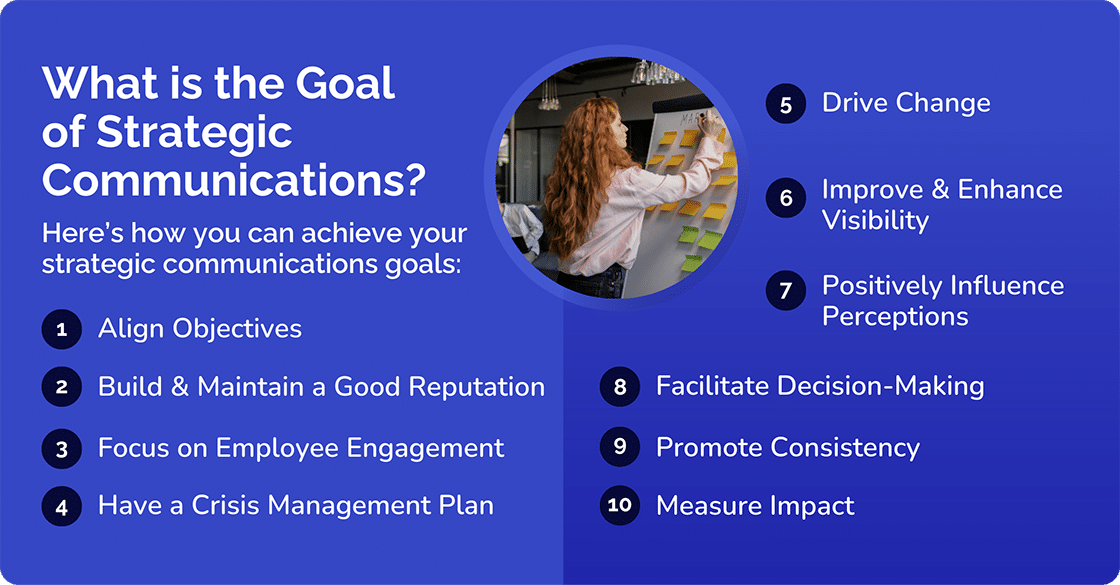 What is the Goal of Strategic Communications?

Here's how you can achieve your strategic communications goals:

1 Align Objectives

2 Build & Maintain a Good Reputation

3 Focus on Employee Engagement

4 Have a Crisis Management Plan

5 Drive Change

6 Improve & Enhance Visibility

7 Positively Influence Perceptions

8 Facilitate Decision-Making

9 Promote Consistency

10 Measure Impact